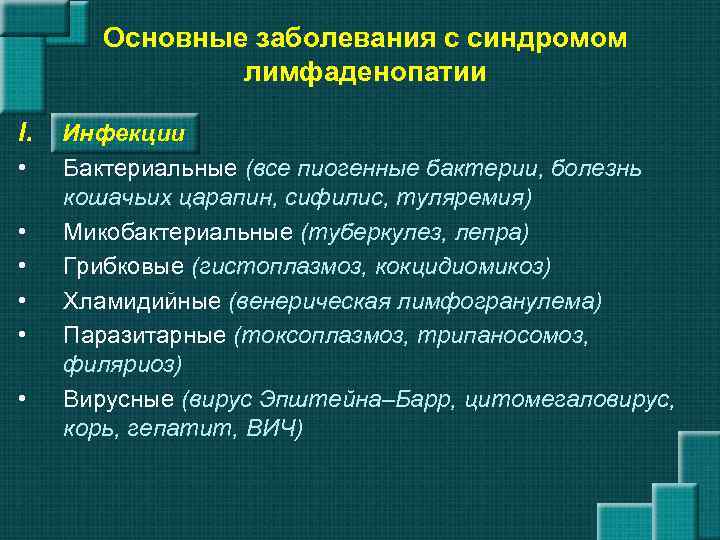 Основные заболевания с синдромом лимфаденопатии

I. Инфекции

• Бактериальные (все пиогенные бактерии, болезнь кошачьих царапин, сифилис, туляремия)
• Микобактериальные (туберкулез, лепра)
• Грибковые (гистоплазмоз, кокцидиомикоз)
• Хламидийные (венерическая лимфогранулема)
• Паразитарные (токсоплазмоз, трипаносомоз, филяриоз)
• Вирусные (вирус Эпштейна–Барр, цитомегаловирус, корь, гепатит, ВИЧ)